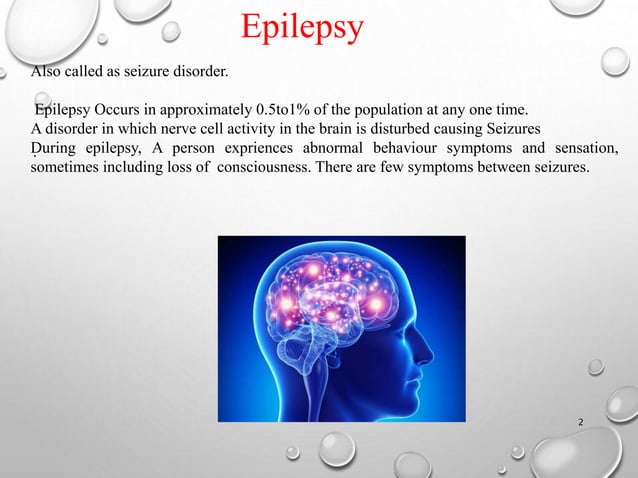 Epilepsy

Also called as seizure disorder.

Epilepsy Occurs in approximately 0.5to1% of the population at any one time.
A disorder in which nerve cell activity in the brain is disturbed causing Seizures
During epilepsy, A person expriences abnormal behaviour symptoms and sensation, sometimes including loss of consciousness. There are few symptoms between seizures.

2